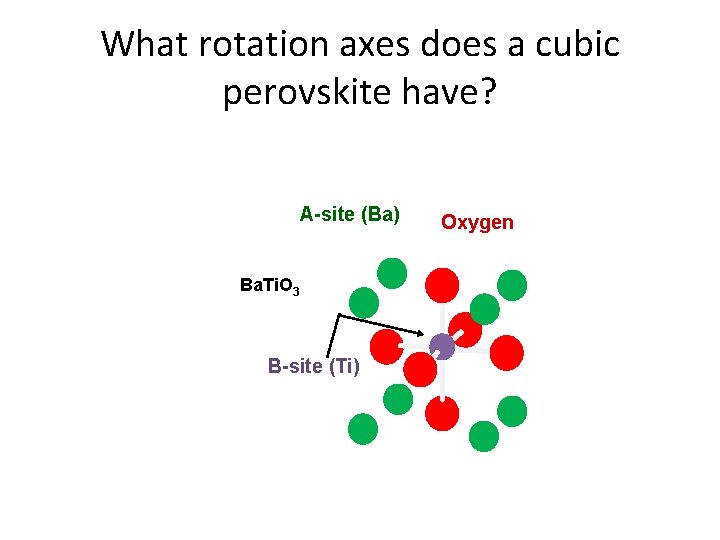 What rotation axes does a cubic perovskite have?

A-site (Ba)

Oxygen

$BaTiO_3$

B-site (Ti)